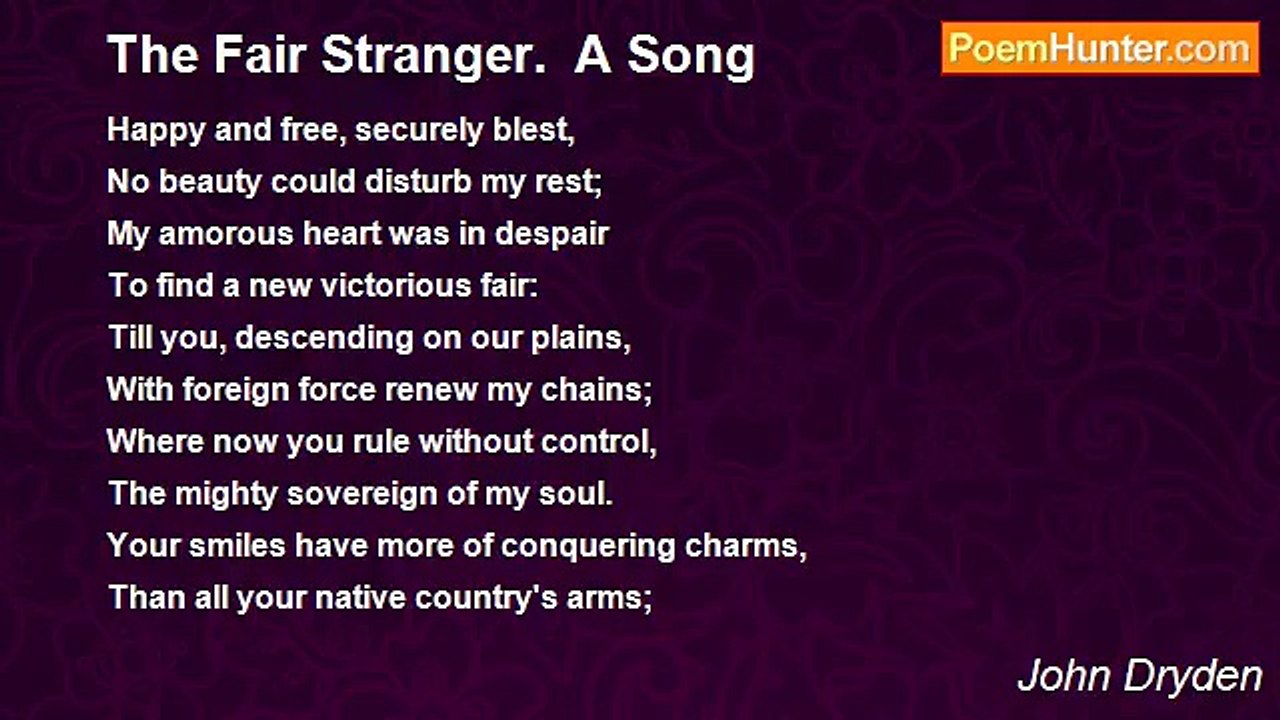 The Fair Stranger. A Song

PoemHunter.com

Happy and free, securely blest,
No beauty could disturb my rest;
My amorous heart was in despair
To find a new victorious fair:
Till you, descending on our plains,
With foreign force renew my chains;
Where now you rule without control,
The mighty sovereign of my soul.
Your smiles have more of conquering charms,
Than all your native country's arms;

John Dryden